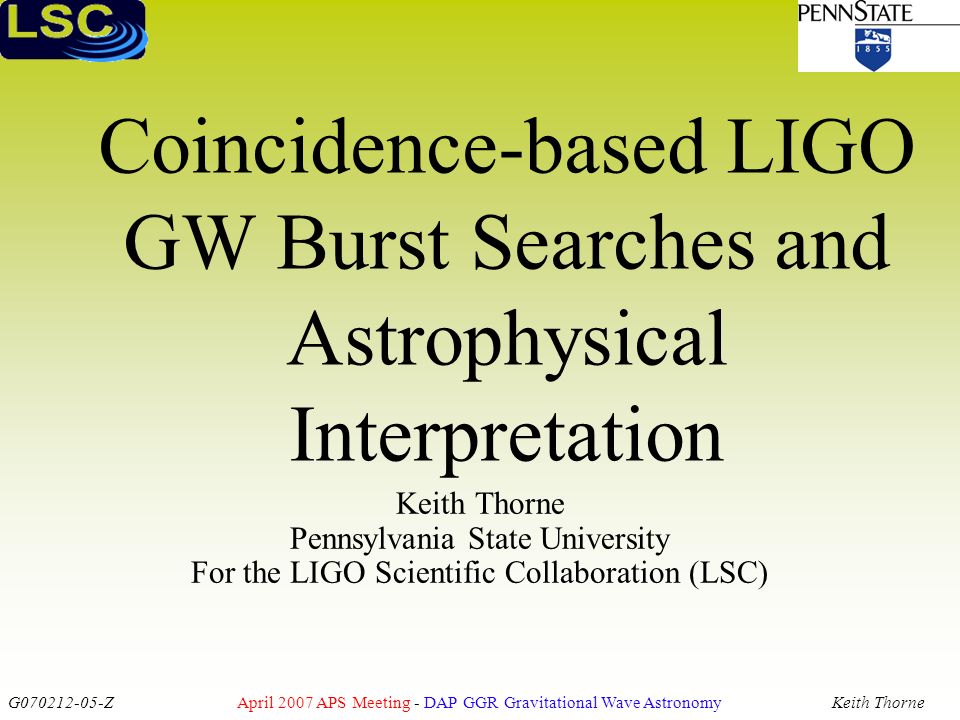 LSC

PENNSTATE
1855

Coincidence-based LIGO GW Burst Searches and Astrophysical Interpretation

Keith Thorne
Pennsylvania State University
For the LIGO Scientific Collaboration (LSC)

G070212-05-Z April 2007 APS Meeting - DAP GGR Gravitational Wave Astronomy Keith Thorne